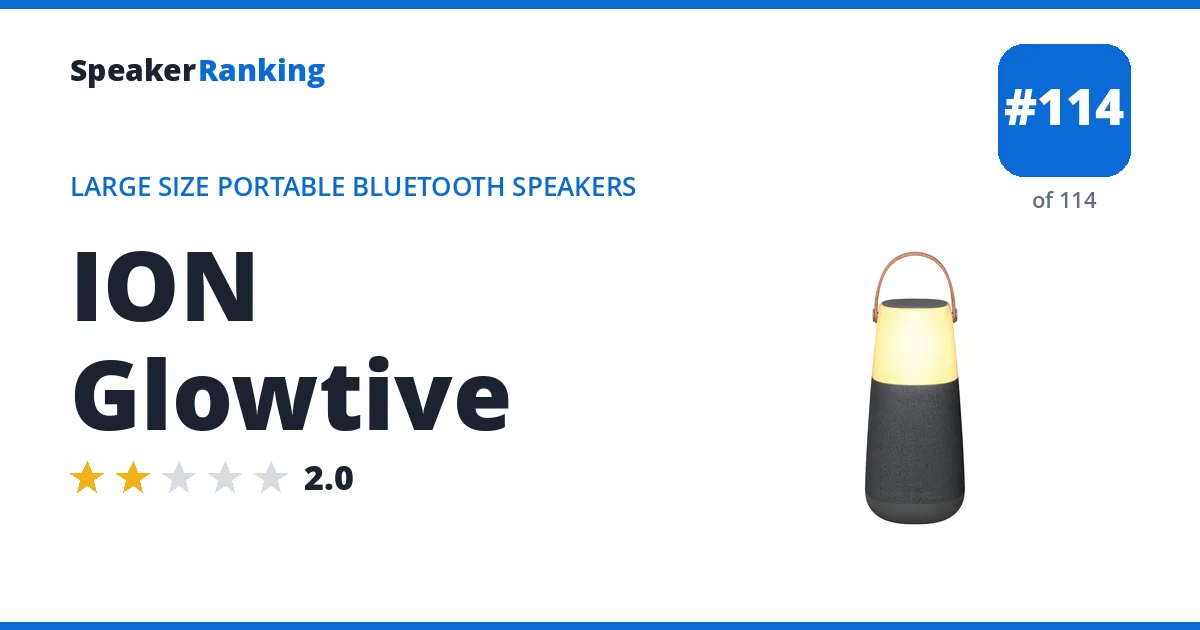 SpeakerRanking

#114

of 114

LARGE SIZE PORTABLE BLUETOOTH SPEAKERS

ION
Glowtive

2.0